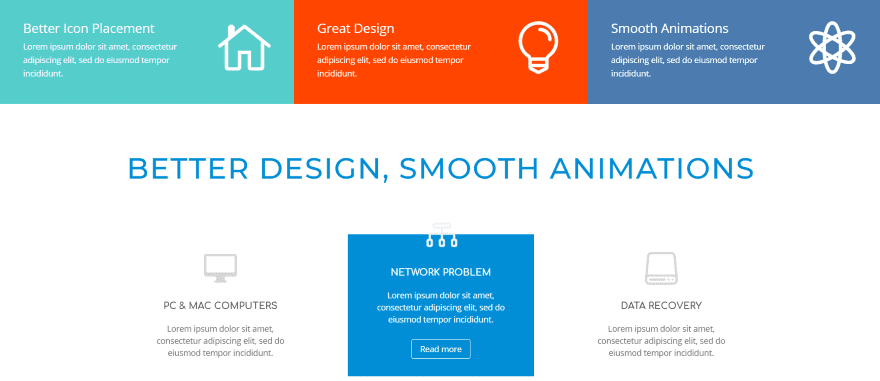 Better Icon Placement

Lorem ipsum dolor sit amet, consectetur adipiscing elit, sed do eiusmod tempor incididunt.

Great Design

Lorem ipsum dolor sit amet, consectetur adipiscing elit, sed do eiusmod tempor incididunt.

Smooth Animations

Lorem ipsum dolor sit amet, consectetur adipiscing elit, sed do eiusmod tempor incididunt.

BETTER DESIGN, SMOOTH ANIMATIONS

PC & MAC COMPUTERS

Lorem ipsum dolor sit amet, consectetur adipiscing elit, sed do eiusmod tempor incididunt.

NETWORK PROBLEM

Lorem ipsum dolor sit amet, consectetur adipiscing elit, sed do eiusmod tempor incididunt.

Read more

DATA RECOVERY

Lorem ipsum dolor sit amet, consectetur adipiscing elit, sed do eiusmod tempor incididunt.